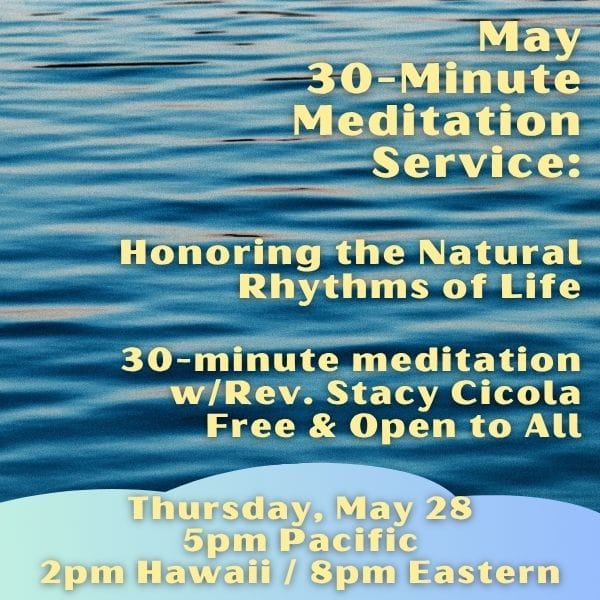 May
30-Minute
Meditation
Service:

Honoring the Natural
Rhythms of Life

30-minute meditation
w/Rev. Stacy Cicola
Free & Open to All

Thursday, May 28
5pm Pacific
2pm Hawaii / 8pm Eastern